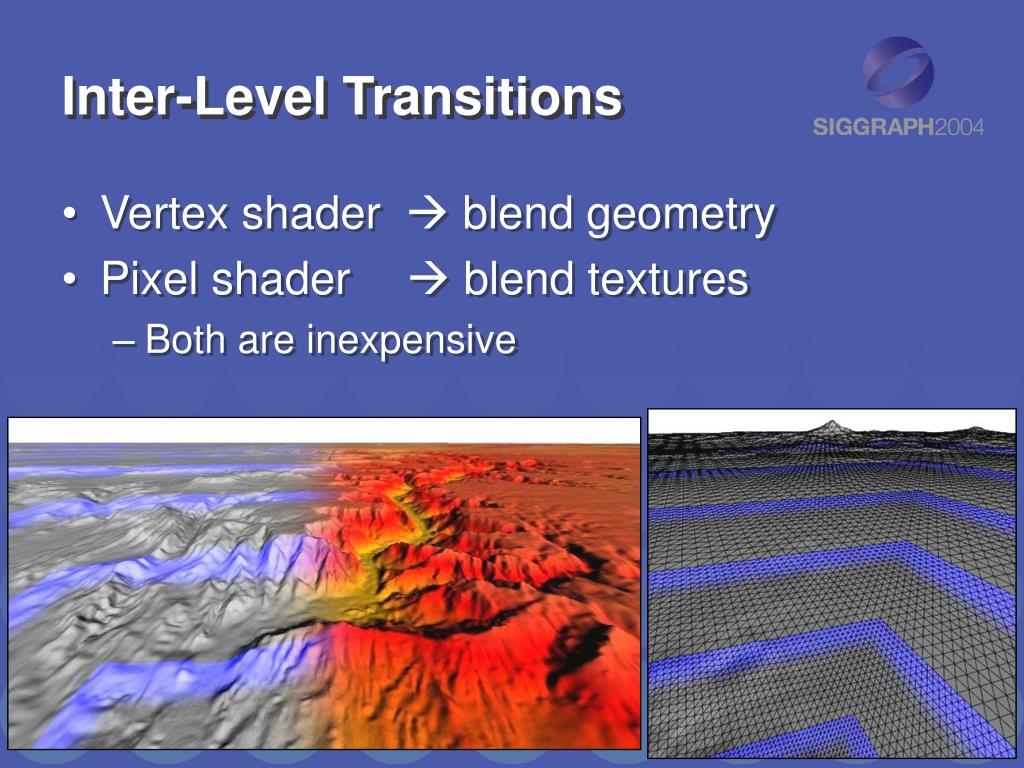 Inter-Level Transitions

SIGGRAPH2004

• Vertex shader → blend geometry
• Pixel shader → blend textures
– Both are inexpensive